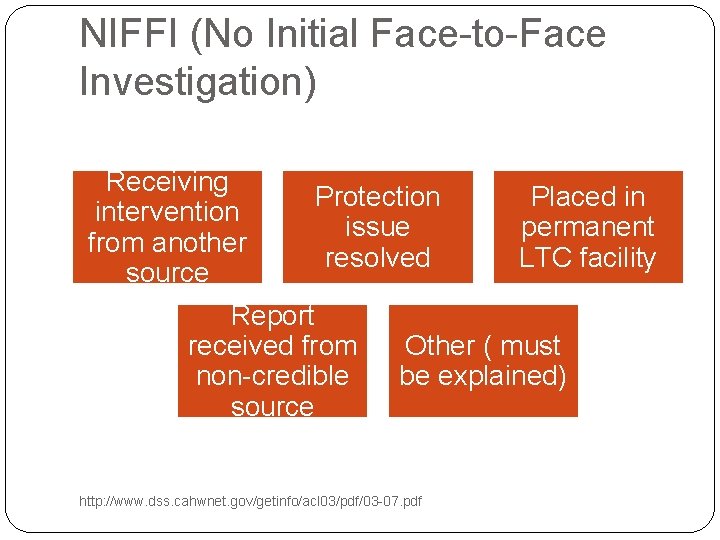 NIFFI (No Initial Face-to-Face Investigation)

Receiving intervention from another source

Protection issue resolved

Placed in permanent LTC facility

Report received from non-credible source

Other ( must be explained)

http://www.dss.cahwnet.gov/getinfo/acl03/pdf/03-07.pdf